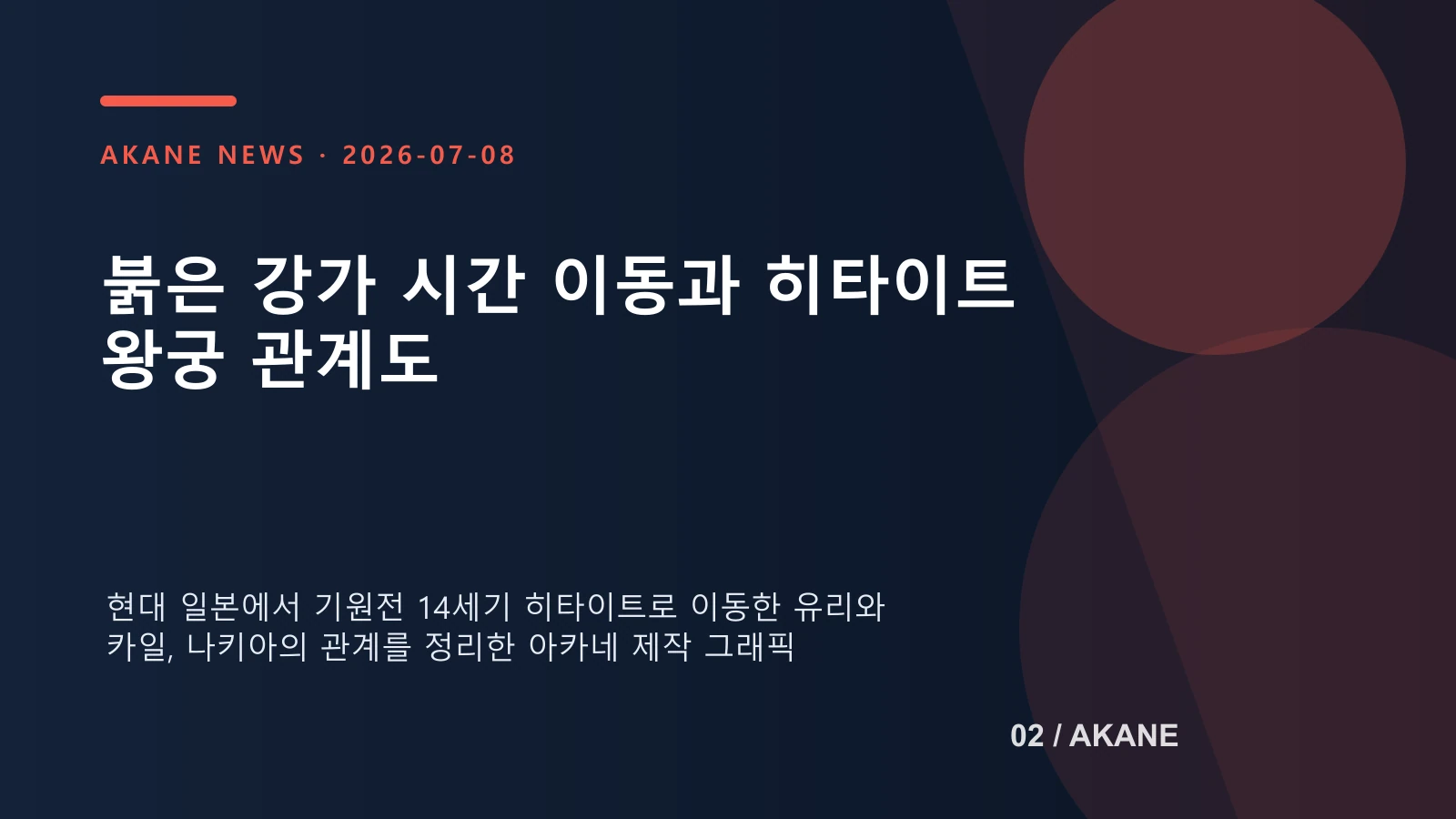 AKANE NEWS · 2026-07-08

붉은 강가 시간 이동과 히타이트 왕궁 관계도

현대 일본에서 기원전 14세기 히타이트로 이동한 유리와 카일, 나키아의 관계를 정리한 아카네 제작 그래픽

02 / AKANE